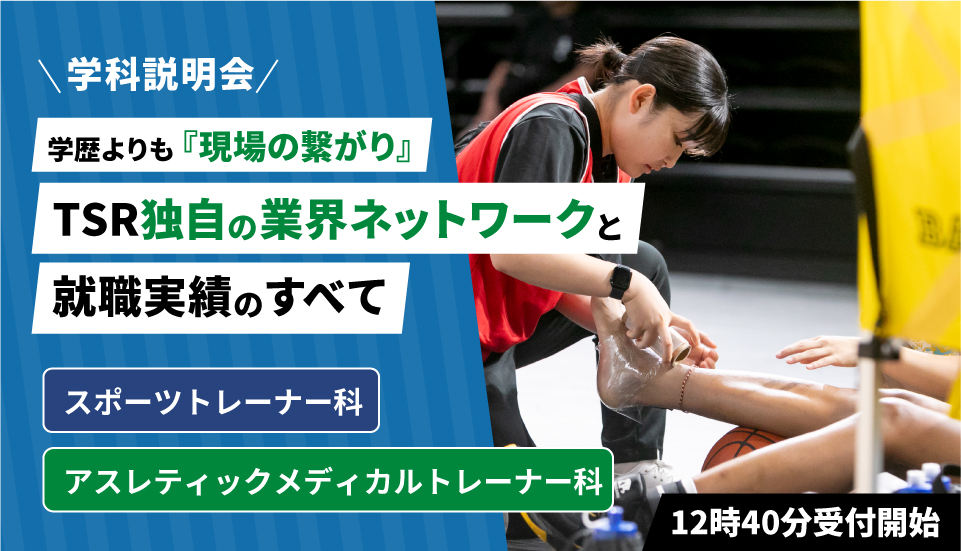 ＼学科説明会／

学歴よりも『現場の繋がり』

TSR独自の業界ネットワークと

就職実績のすべて

スポーツトレーナー科

アスレティックメディカルトレーナー科

12時40分受付開始